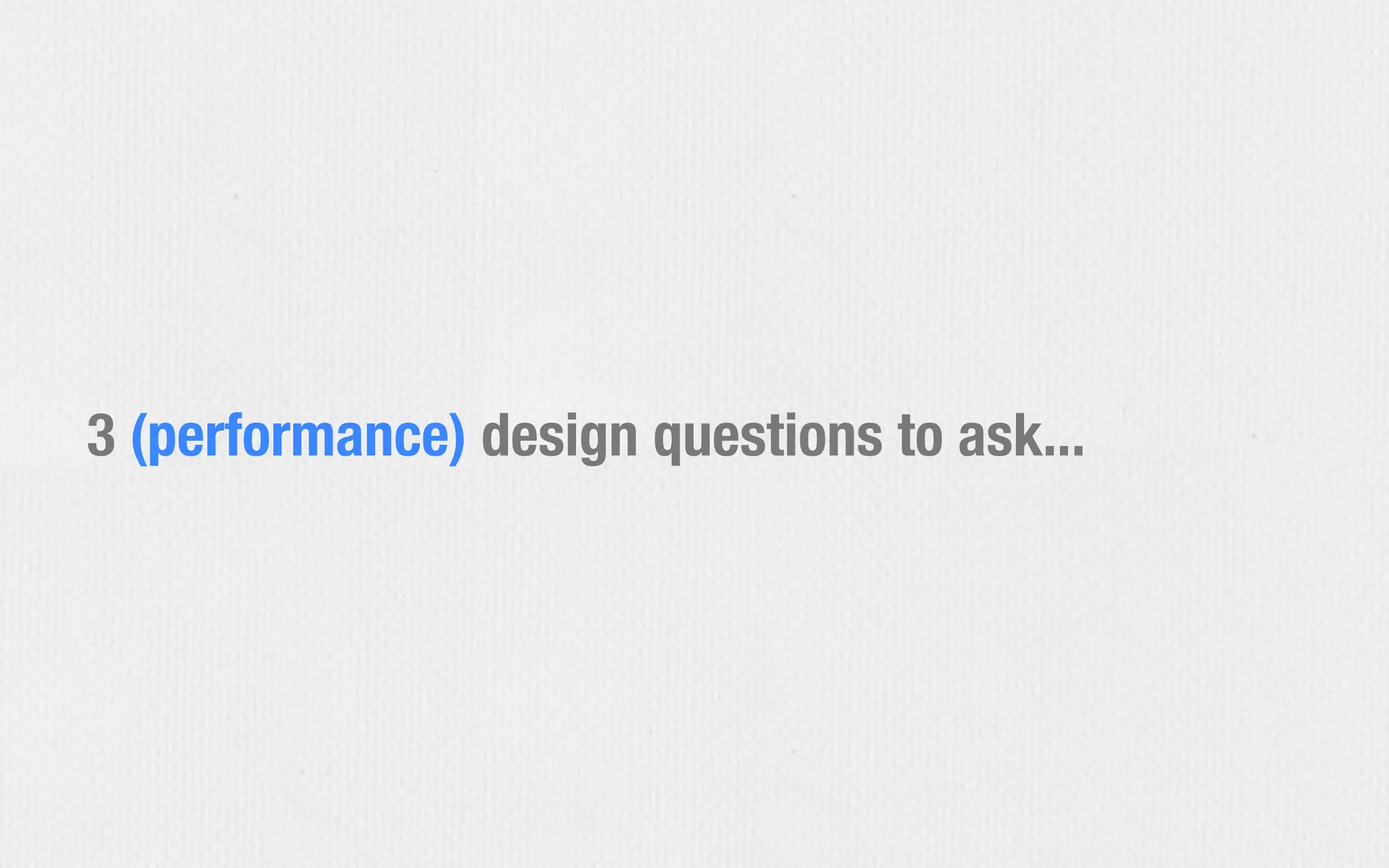 3 (performance) design questions to ask...